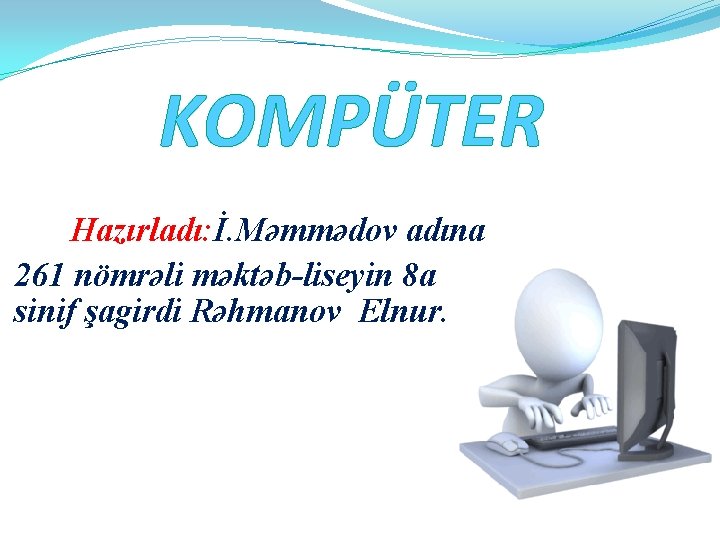 KOMPÜTER

Hazırladı:İ.Məmmədov adına 261 nömrəli məktəb-liseyin 8a sinif şagirdi Rəhmanov Elnur.